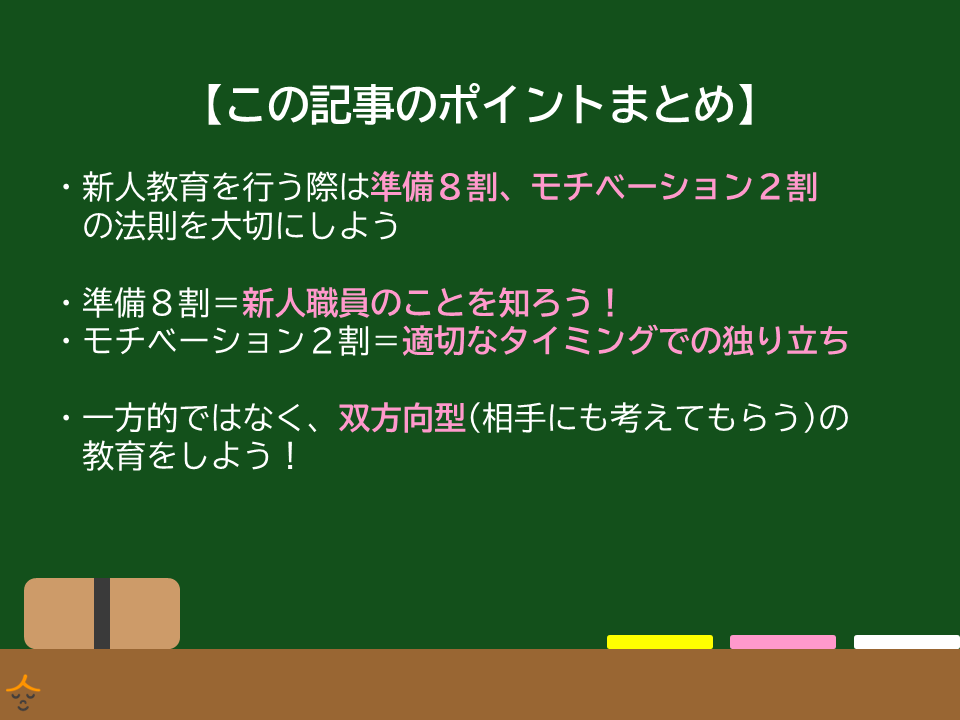 【この記事のポイントまとめ】

・新人教育を行う際は準備８割、モチベーション２割の法則を大切にしよう

・準備８割＝新人職員のことを知ろう！
・モチベーション２割＝適切なタイミングでの独り立ち

・一方的ではなく、双方向型（相手にも考えてもらう）の教育をしよう！